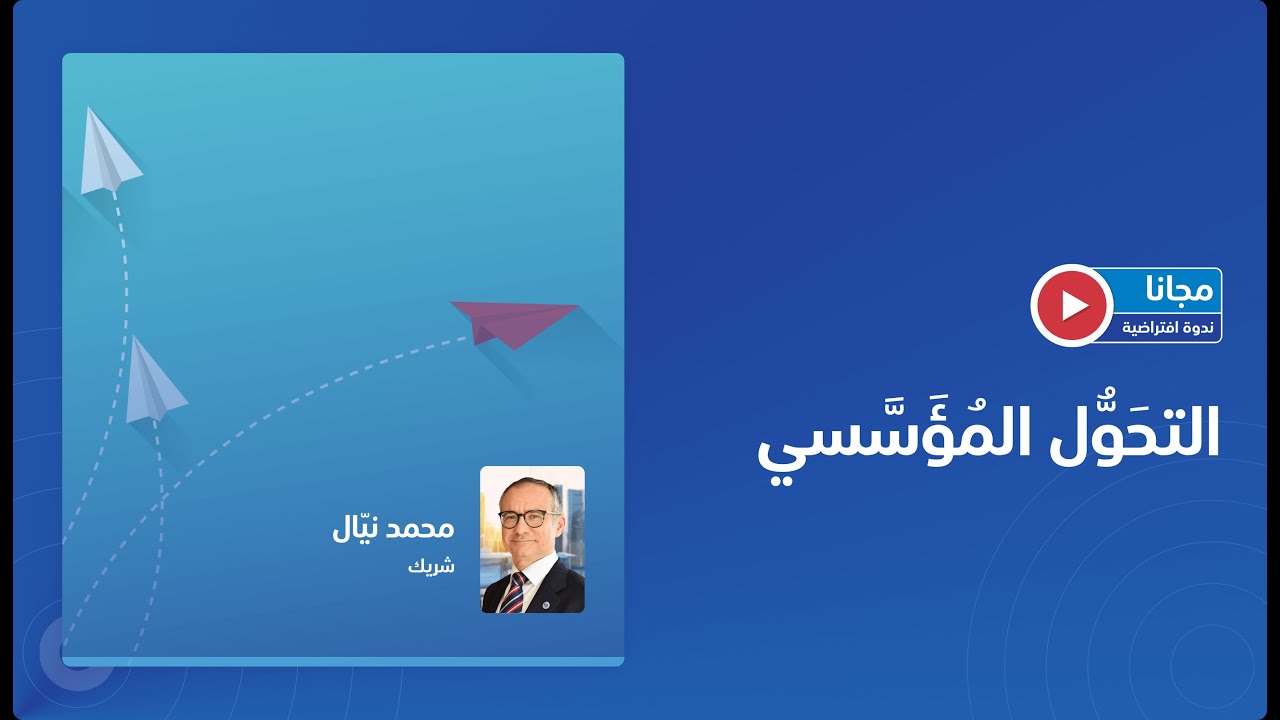 مجانا
ندوة افتراضية

التحَوُّل المُؤَسَّسي

محمد نيّال
شريك